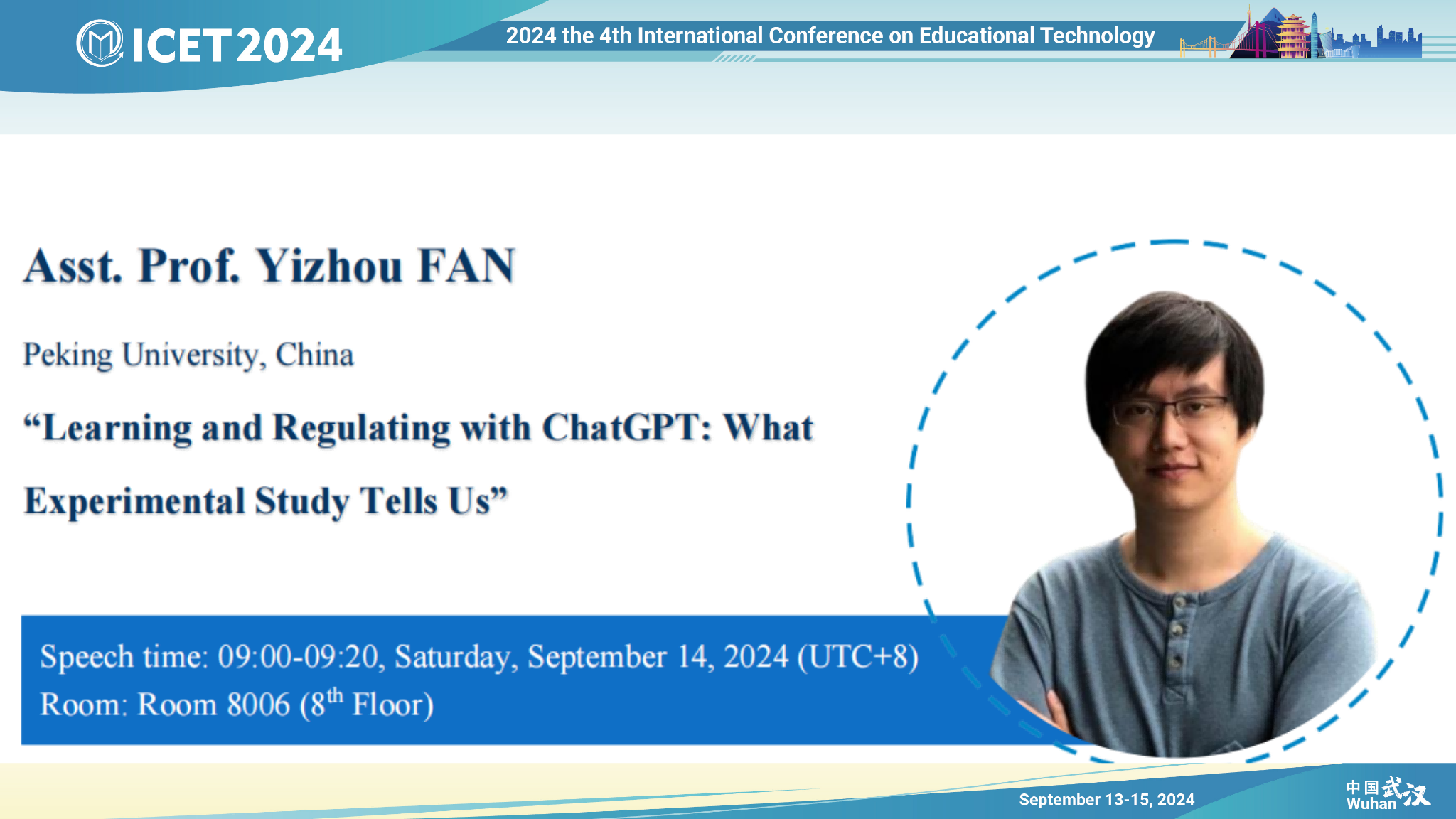 ICET 2024

2024 the 4th International Conference on Educational Technology

Asst. Prof. Yizhou FAN

Peking University, China

“Learning and Regulating with ChatGPT: What Experimental Study Tells Us”

Speech time: 09:00-09:20, Saturday, September 14, 2024 (UTC+8)
Room: Room 8006 ($8^{th}$ Floor)

September 13-15, 2024

中国武汉
Wuhan